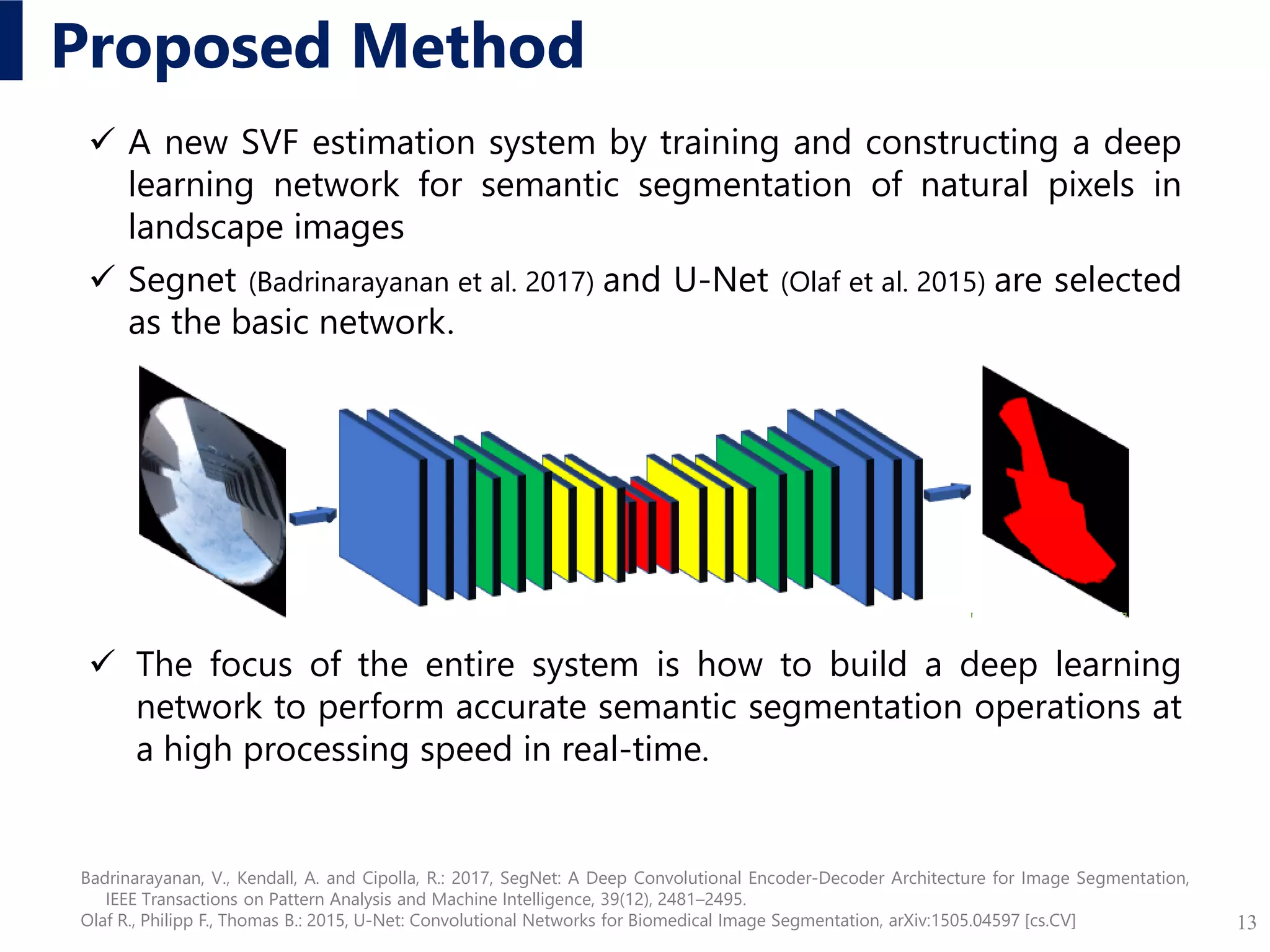 Proposed Method

✓ A new SVF estimation system by training and constructing a deep learning network for semantic segmentation of natural pixels in landscape images

✓ Segnet (Badrinarayanan et al. 2017) and U-Net (Olaf et al. 2015) are selected as the basic network.

✓ The focus of the entire system is how to build a deep learning network to perform accurate semantic segmentation operations at a high processing speed in real-time.

Badrinarayanan, V., Kendall, A. and Cipolla, R.: 2017, SegNet: A Deep Convolutional Encoder-Decoder Architecture for Image Segmentation, IEEE Transactions on Pattern Analysis and Machine Intelligence, 39(12), 2481–2495.
Olaf R., Philipp F., Thomas B.: 2015, U-Net: Convolutional Networks for Biomedical Image Segmentation, arXiv:1505.04597 [cs.CV]

13